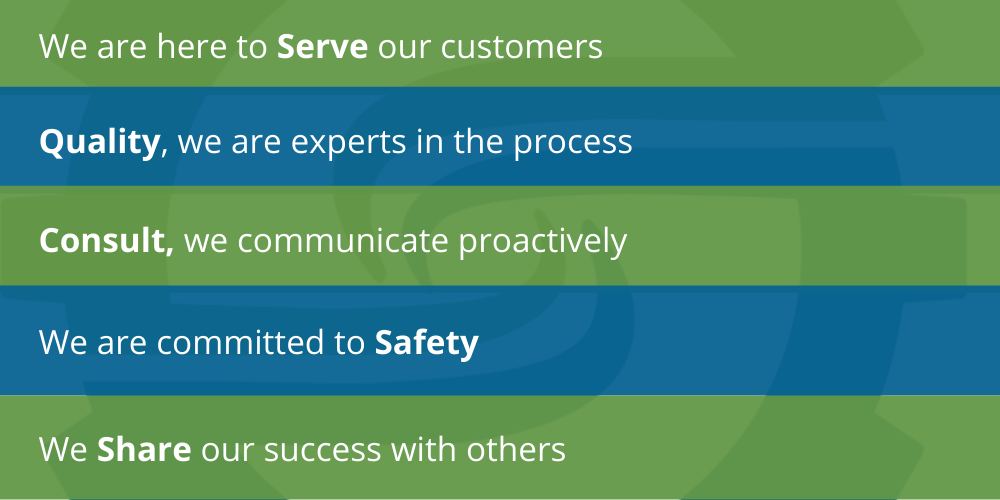 We are here to Serve our customers

Quality, we are experts in the process

Consult, we communicate proactively

We are committed to Safety

We Share our success with others